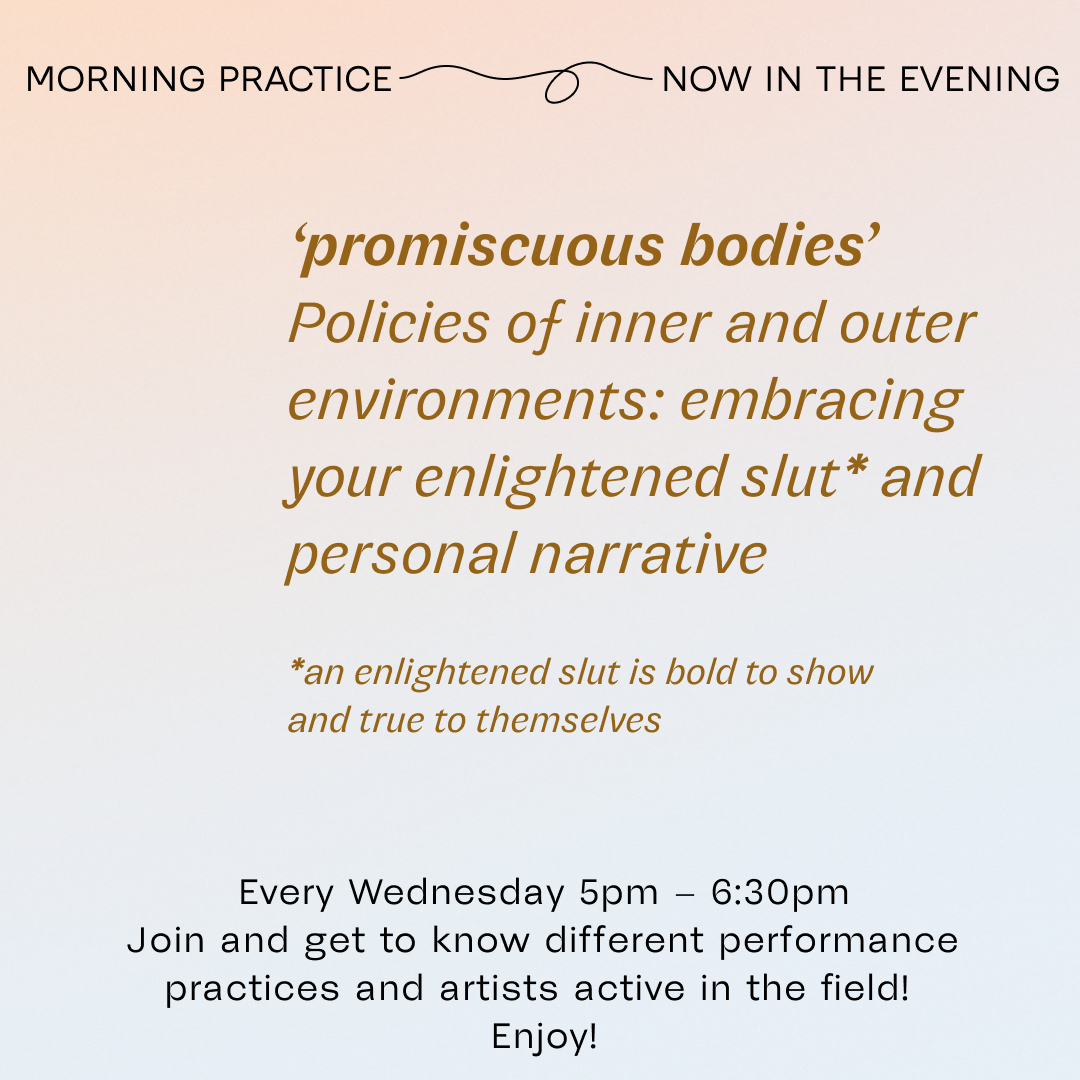 MORNING PRACTICE NOW IN THE EVENING

‘promiscuous bodies’
Policies of inner and outer environments: embracing your enlightened slut* and personal narrative

*an enlightened slut is bold to show and true to themselves

Every Wednesday 5pm – 6:30pm
Join and get to know different performance practices and artists active in the field!
Enjoy!